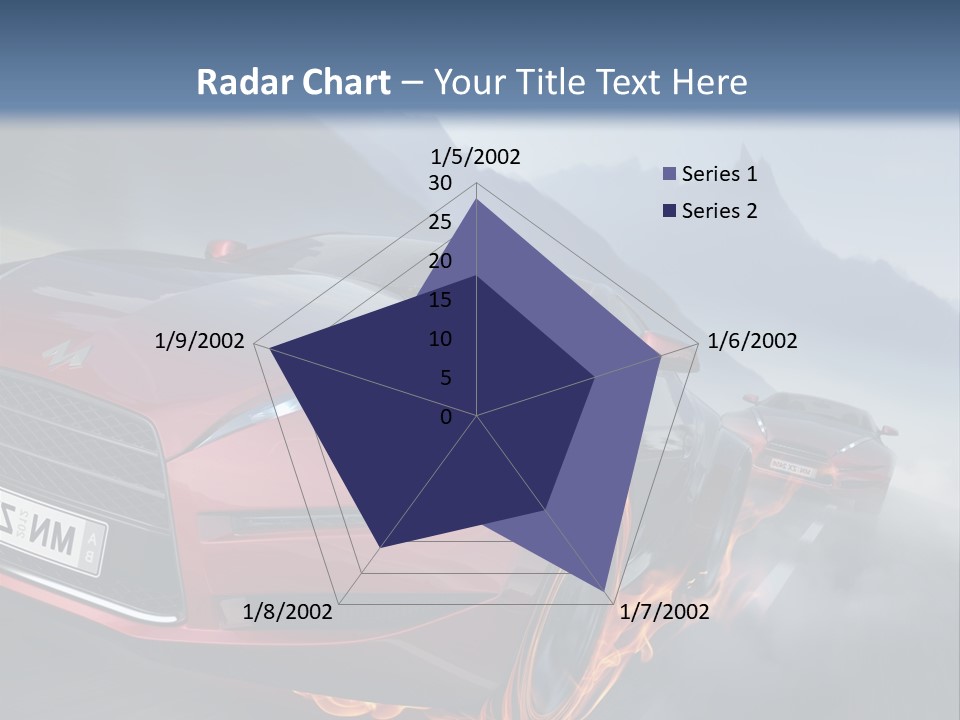 Radar Chart – Your Title Text Here

1/5/2002
30
25
20
15
10
5
0
1/6/2002
1/7/2002
1/8/2002
1/9/2002

Series 1
Series 2